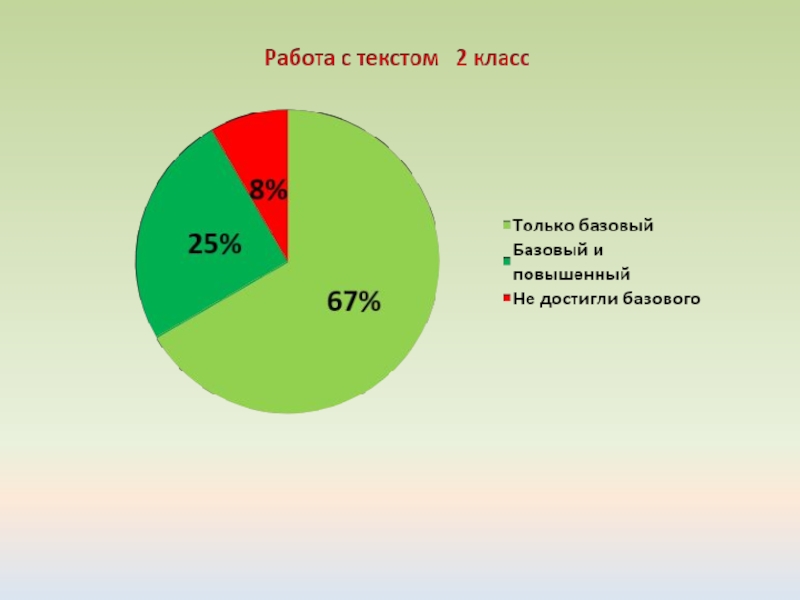 Работа с текстом 2 класс

8%

25%

67%

Только базовый
Базовый и повышенный
Не достигли базового